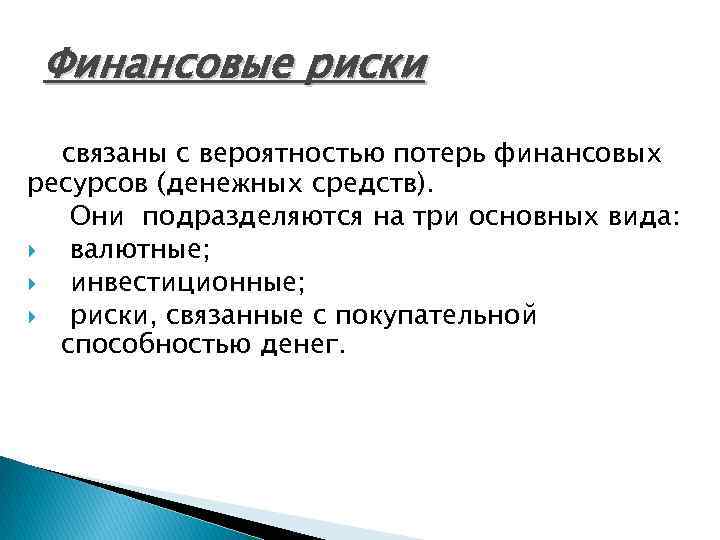 Финансовые риски

связаны с вероятностью потерь финансовых ресурсов (денежных средств).

Они подразделяются на три основных вида:

валютные;

инвестиционные;

риски, связанные с покупательной способностью денег.